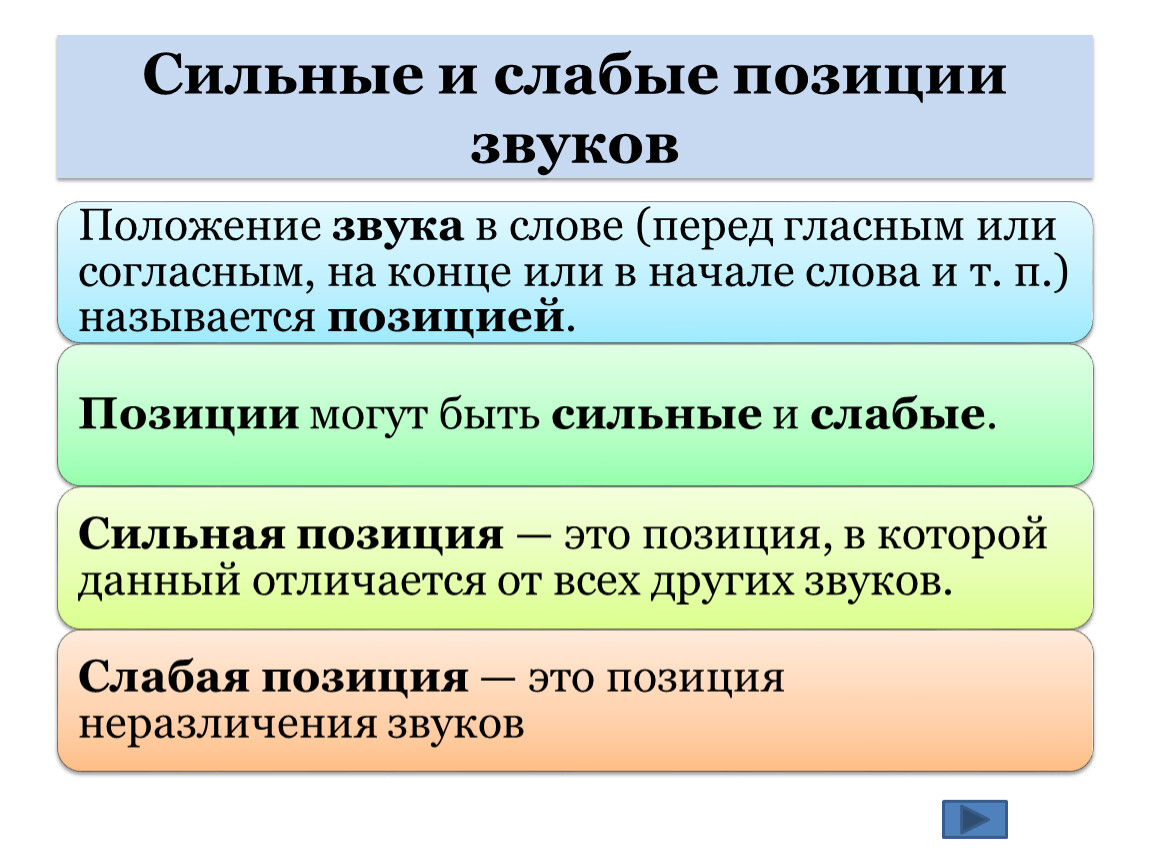 Сильные и слабые позиции звуков

Положение звука в слове (перед гласным или согласным, на конце или в начале слова и т. п.) называется позицией.

Позиции могут быть сильные и слабые.

Сильная позиция — это позиция, в которой данный отличается от всех других звуков.

Слабая позиция — это позиция неразличения звуков